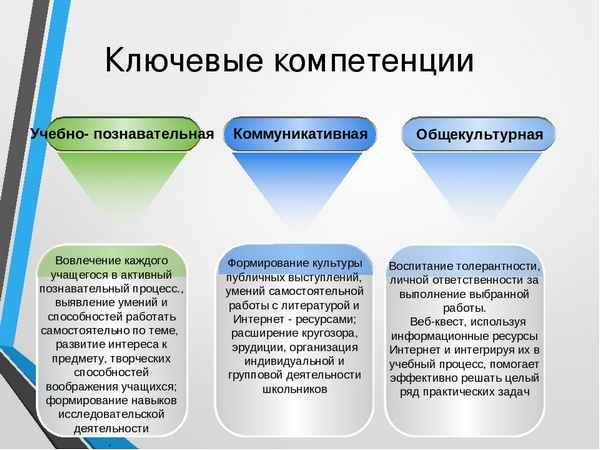 Ключевые компетенции

Учебно- познавательная

Коммуникативная

Общекультурная

Вовлечение каждого учащегося в активный познавательный процесс., выявление умений и способностей работать самостоятельно по теме, развитие интереса к предмету, творческих способностей воображения учащихся; формирование навыков исследовательской деятельности

Формирование культуры публичных выступлений, умений самостоятельной работы с литературой и Интернет - ресурсами; расширение кругозора, эрудиции, организация индивидуальной и групповой деятельности школьников

Воспитание толерантности, личной ответственности за выполнение выбранной работы.
Веб-квест, используя информационные ресурсы Интернет и интегрируя их в учебный процесс, помогает эффективно решать целый ряд практических задач